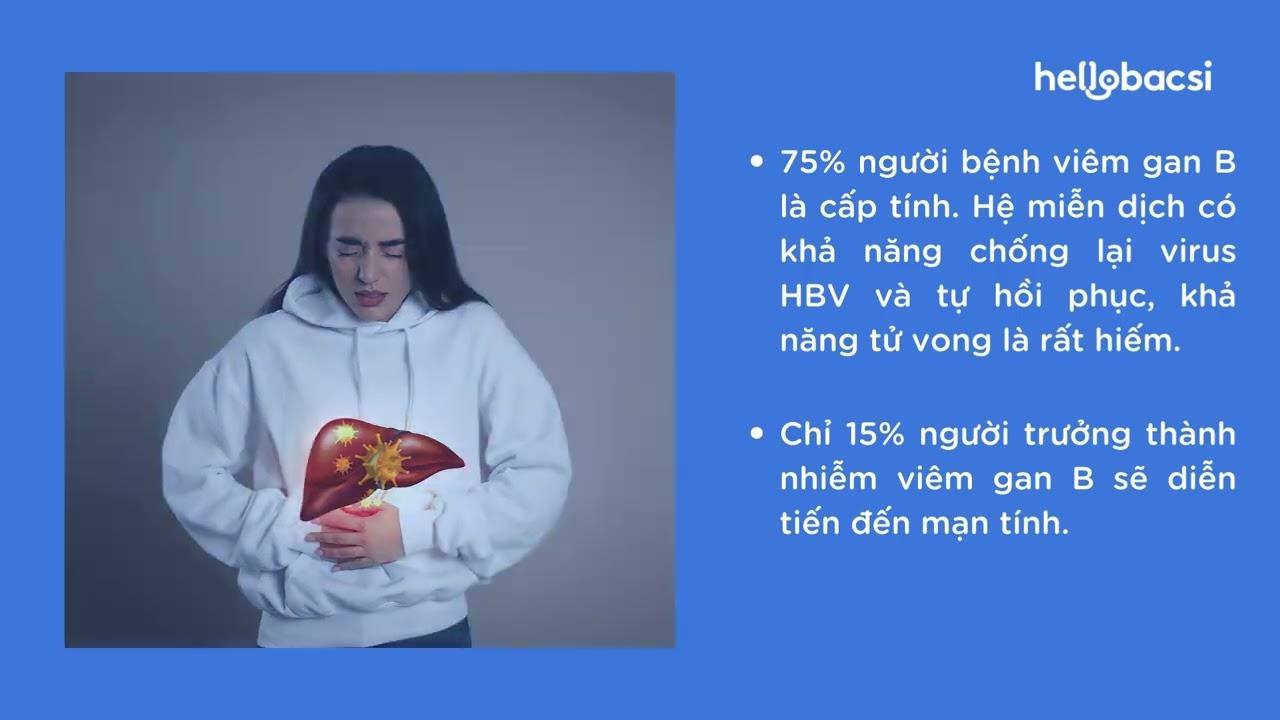 hellobacsi

• 75% người bệnh viêm gan B là cấp tính. Hệ miễn dịch có khả năng chống lại virus HBV và tự hồi phục, khả năng tử vong là rất hiếm.

• Chỉ 15% người trưởng thành nhiễm viêm gan B sẽ diễn tiến đến mạn tính.